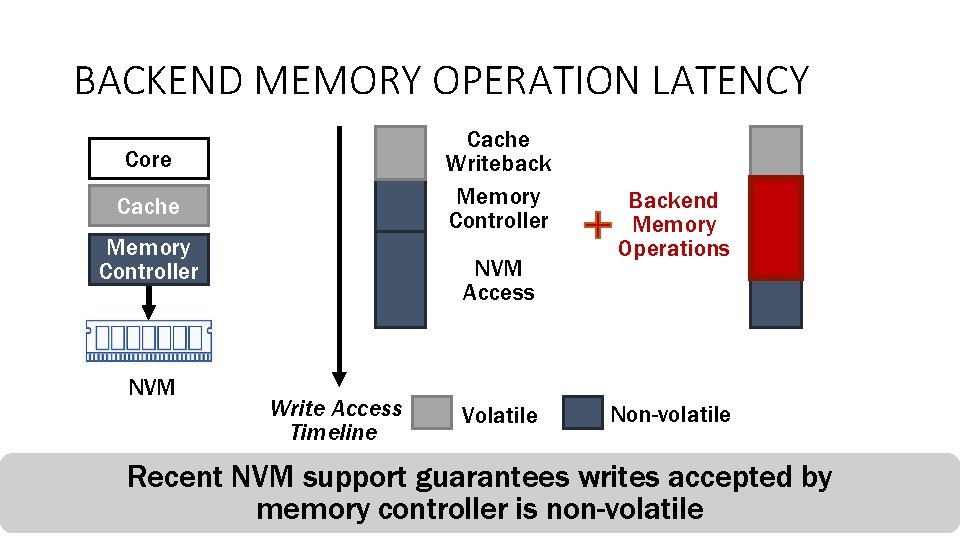 BACKEND MEMORY OPERATION LATENCY

Core

Cache

Memory Controller

NVM

Cache Writeback

Memory Controller

NVM Access

+

Backend Memory Operations

Write Access Timeline

Volatile

Non-volatile

Recent NVM support guarantees writes accepted by memory controller is non-volatile